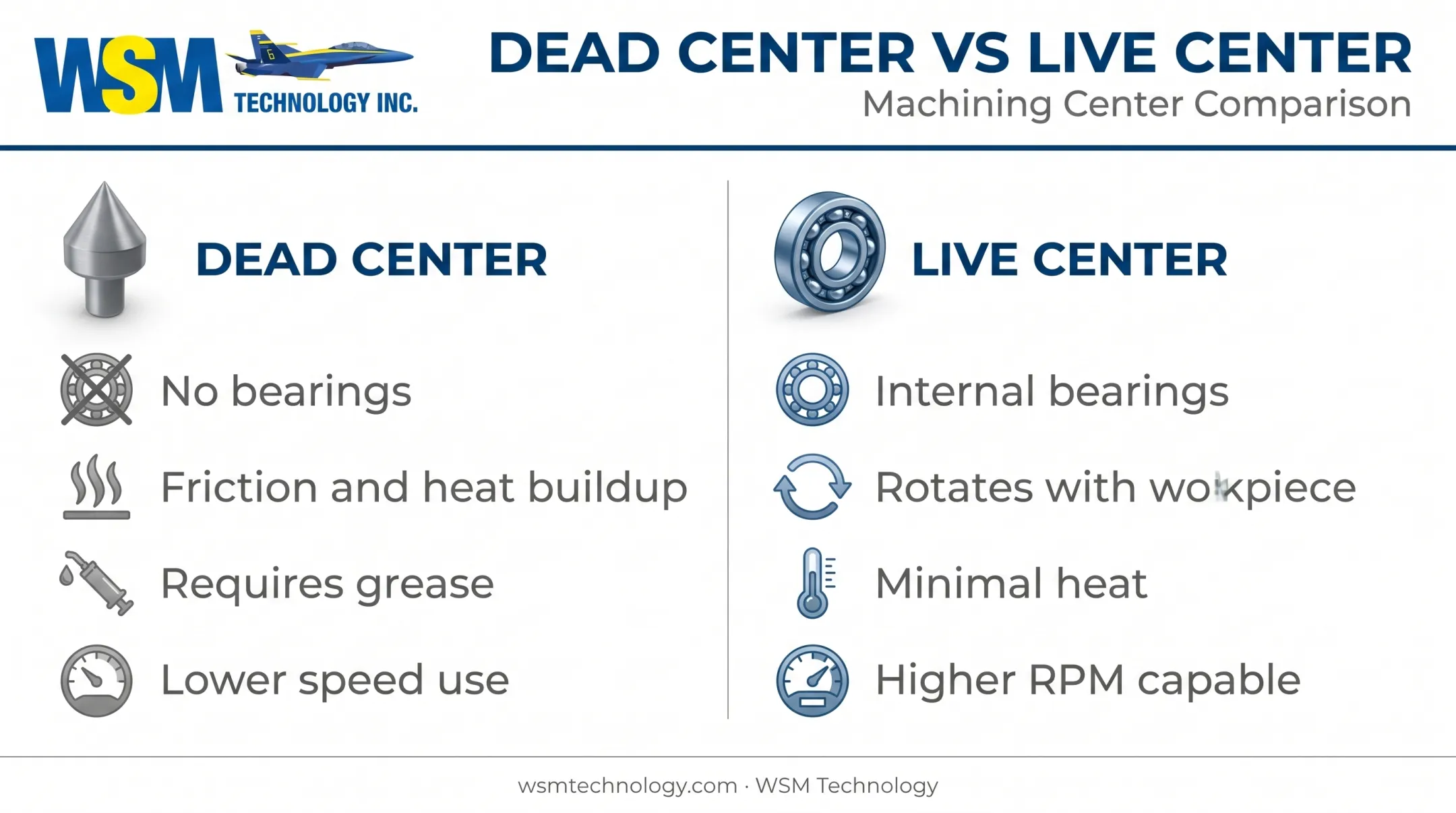 WSM TECHNOLOGY INC.

DEAD CENTER VS LIVE CENTER
Machining Center Comparison

DEAD CENTER

No bearings

Friction and heat buildup

Requires grease

Lower speed use

LIVE CENTER

Internal bearings

Rotates with wokpiece

Minimal heat

Higher RPM capable

wsmtechnology.com · WSM Technology